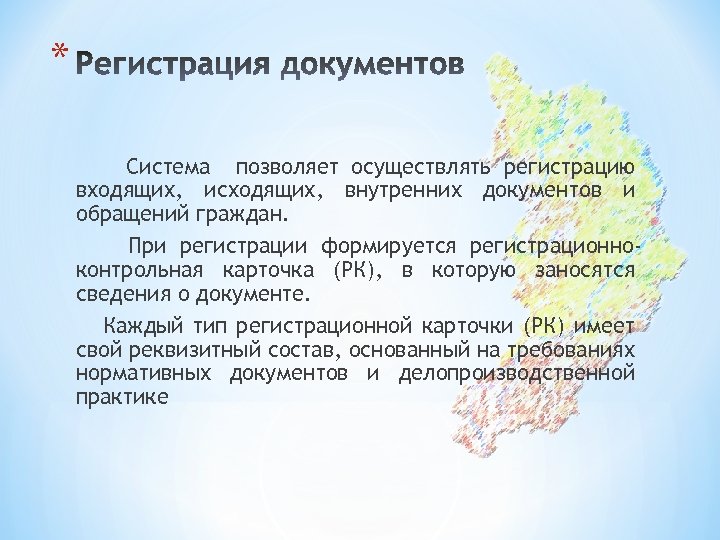 * Регистрация документов

Система позволяет осуществлять регистрацию входящих, исходящих, внутренних документов и обращений граждан.

При регистрации формируется регистрационно-контрольная карточка (РК), в которую заносятся сведения о документе.

Каждый тип регистрационной карточки (РК) имеет свой реквизитный состав, основанный на требованиях нормативных документов и делопроизводственной практике